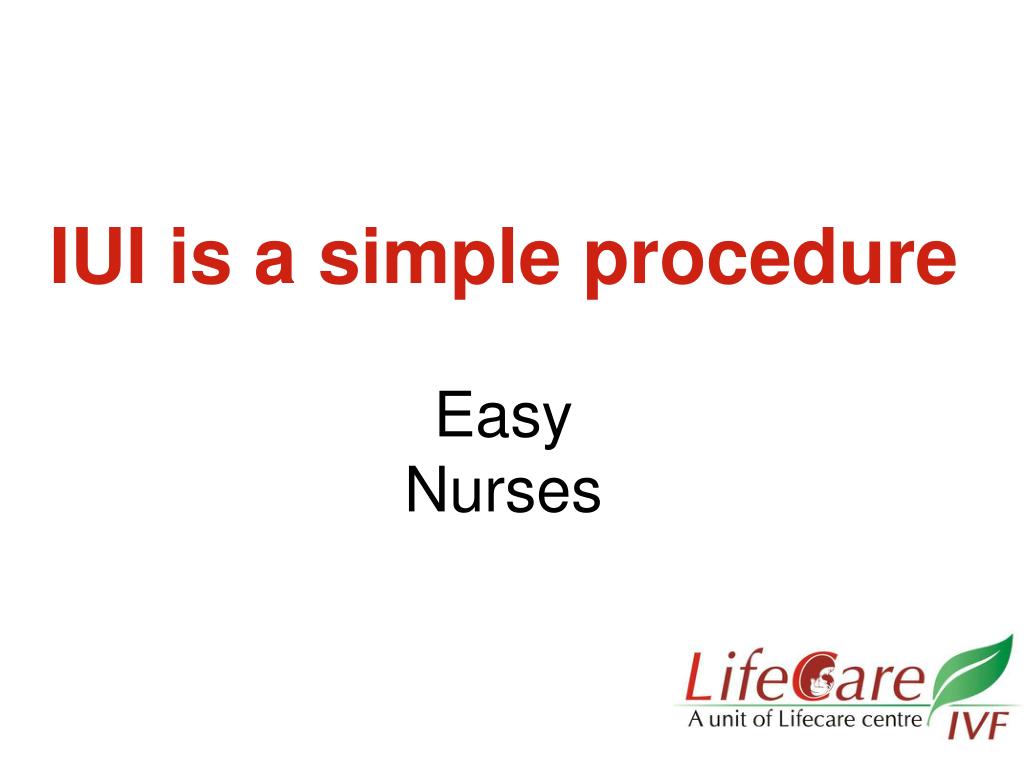 IUI is a simple procedure

Easy
Nurses

LifeCare
A unit of Lifecare centre IVF